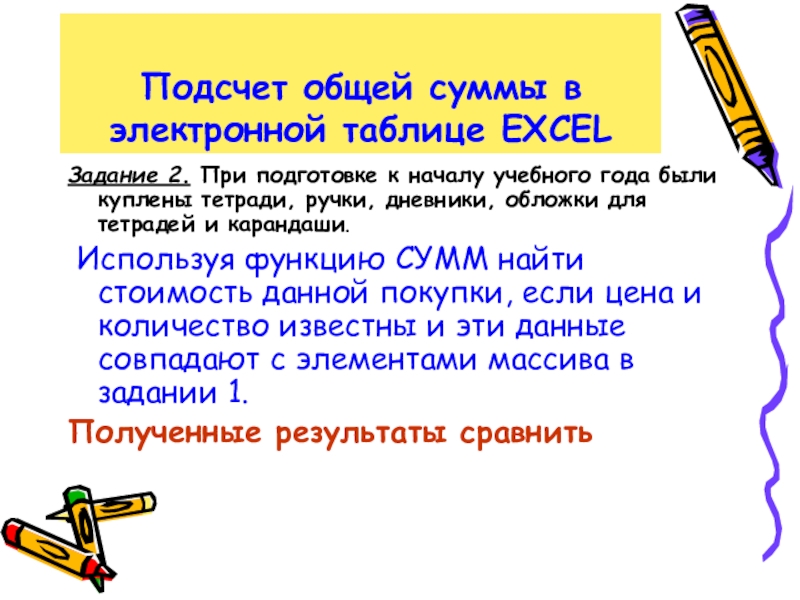 Подсчет общей суммы в электронной таблице EXCEL

Задание 2. При подготовке к началу учебного года были куплены тетради, ручки, дневники, обложки для тетрадей и карандаши.

Используя функцию СУММ найти стоимость данной покупки, если цена и количество известны и эти данные совпадают с элементами массива в задании 1.

Полученные результаты сравнить